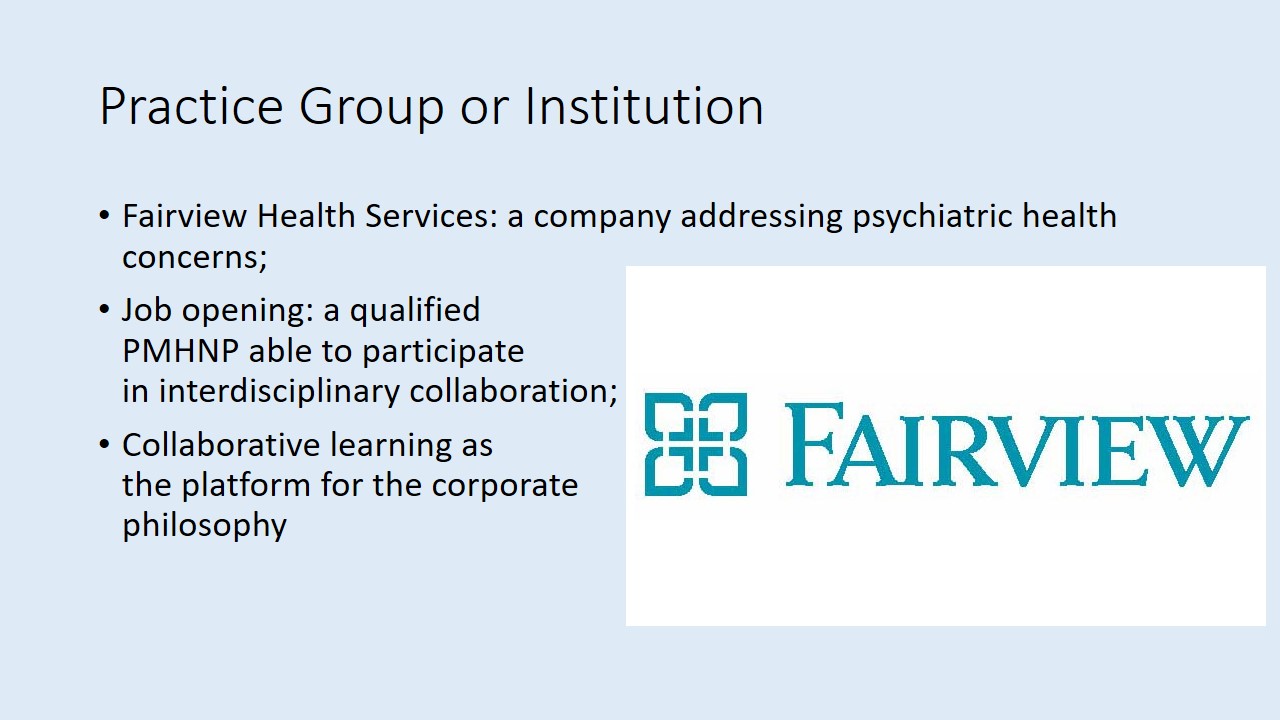 Practice Group or Institution

• Fairview Health Services: a company addressing psychiatric health concerns;

• Job opening: a qualified PMHNP able to participate in interdisciplinary collaboration;

• Collaborative learning as the platform for the corporate philosophy

FAIRVIEW